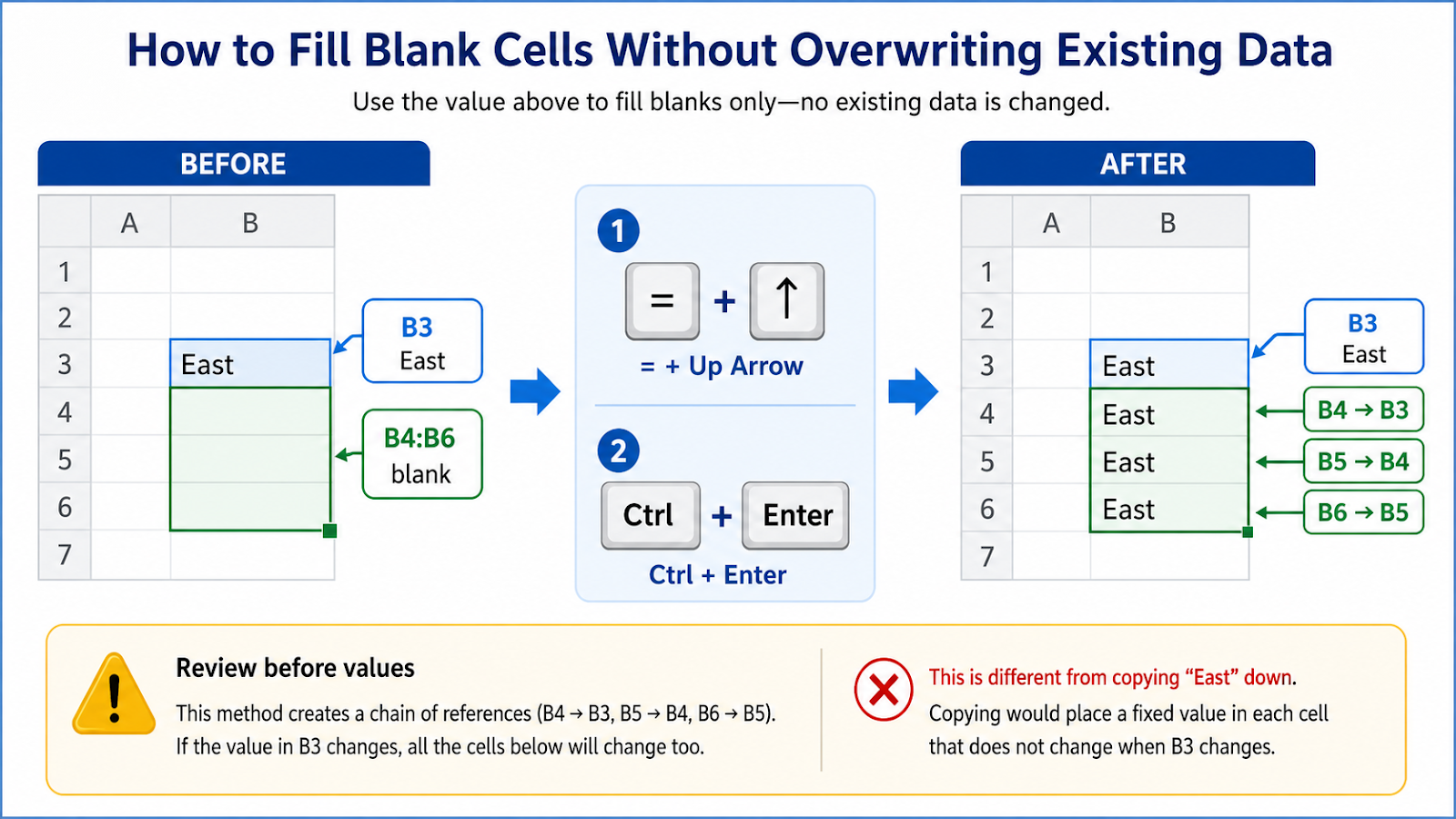 How to Fill Blank Cells Without Overwriting Existing Data

Use the value above to fill blanks only—no existing data is changed.

BEFORE

| | A | B |
|---|---|---|
| 1 | | |
| 2 | | |
| 3 | | East |
| 4 | | |
| 5 | | |
| 6 | | |
| 7 | | |

B3
East

B4:B6
blank

1

= + ↑

= + Up Arrow

2

Ctrl + Enter

Ctrl + Enter

AFTER

| | A | B |
|---|---|---|
| 1 | | |
| 2 | | |
| 3 | | East |
| 4 | | East |
| 5 | | East |
| 6 | | East |
| 7 | | |

B3
East

B4 → B3

B5 → B4

B6 → B5

Review before values

This method creates a chain of references (B4 → B3, B5 → B4, B6 → B5). If the value in B3 changes, all the cells below will change too.

This is different from copying “East” down.

Copying would place a fixed value in each cell that does not change when B3 changes.